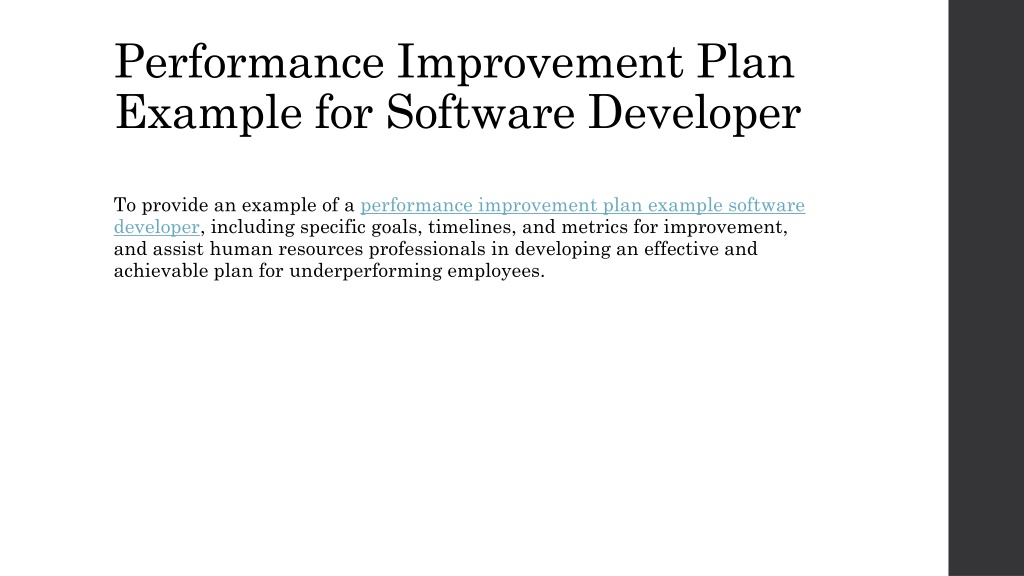 Performance Improvement Plan Example for Software Developer

To provide an example of a performance improvement plan example software developer, including specific goals, timelines, and metrics for improvement, and assist human resources professionals in developing an effective and achievable plan for underperforming employees.